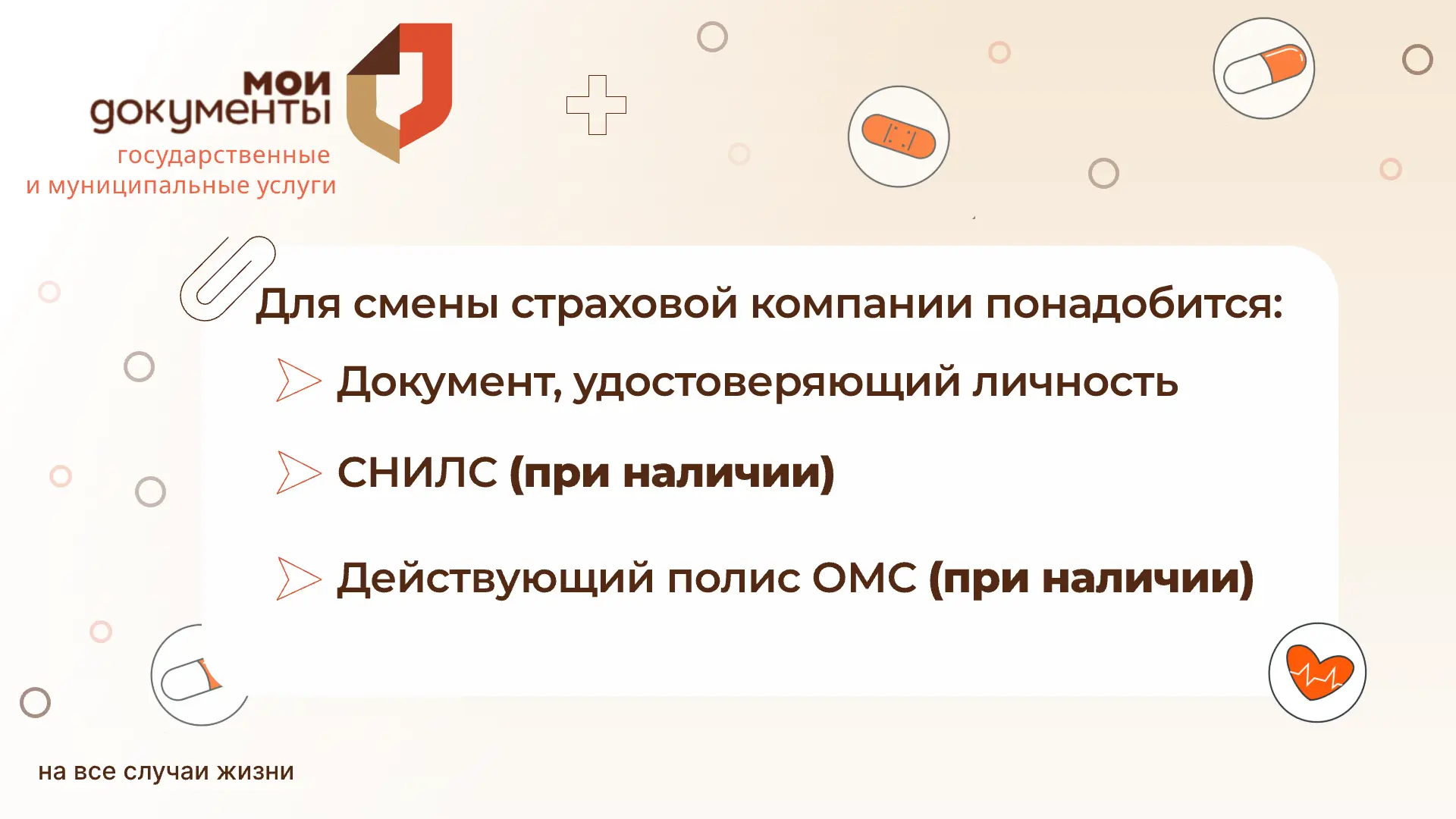 мои документы
государственные и муниципальные услуги

Для смены страховой компании понадобится:

Документ, удостоверяющий личность

СНИЛС (при наличии)

Действующий полис ОМС (при наличии)

на все случаи жизни